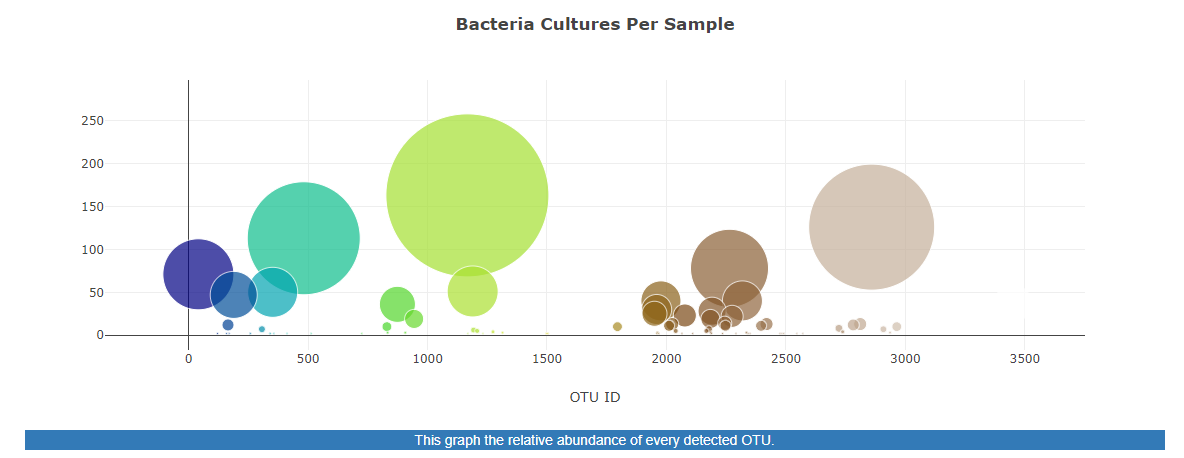 Bacteria Cultures Per Sample

250
200
150
100
50
0

0
500
1000
1500
2000
2500
3000
3500

OTU ID

This graph the relative abundance of every detected OTU.